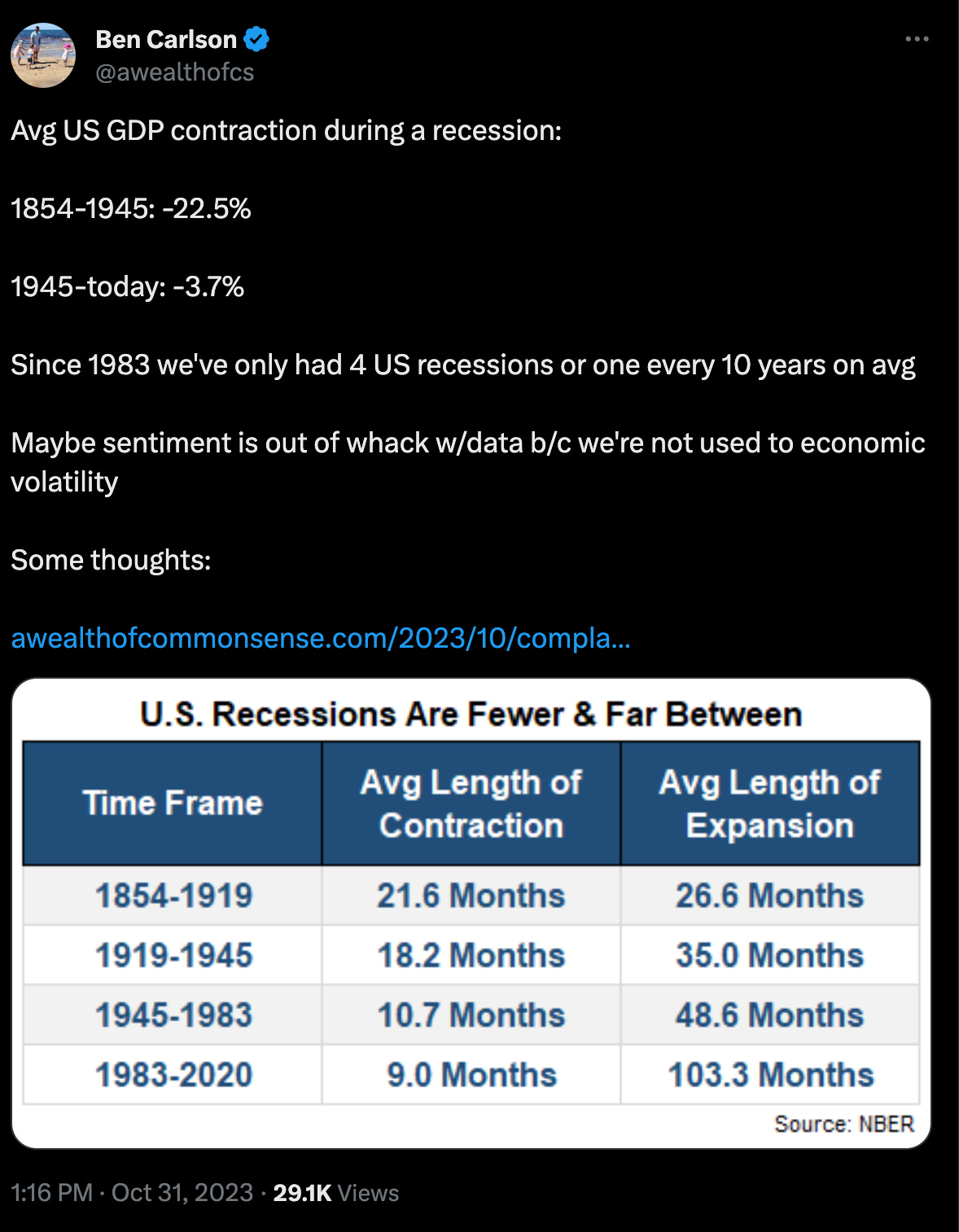 Ben Carlson
@awealthofcs

Avg US GDP contraction during a recession:

1854-1945: -22.5%

1945-today: -3.7%

Since 1983 we've only had 4 US recessions or one every 10 years on avg

Maybe sentiment is out of whack w/data b/c we're not used to economic volatility

Some thoughts:

awealthofcommonsense.com/2023/10/compla...

U.S. Recessions Are Fewer & Far Between

| Time Frame | Avg Length of Contraction | Avg Length of Expansion |
|---|---|---|
| 1854-1919 | 21.6 Months | 26.6 Months |
| 1919-1945 | 18.2 Months | 35.0 Months |
| 1945-1983 | 10.7 Months | 48.6 Months |
| 1983-2020 | 9.0 Months | 103.3 Months |

Source: NBER

1:16 PM · Oct 31, 2023 · 29.1K Views